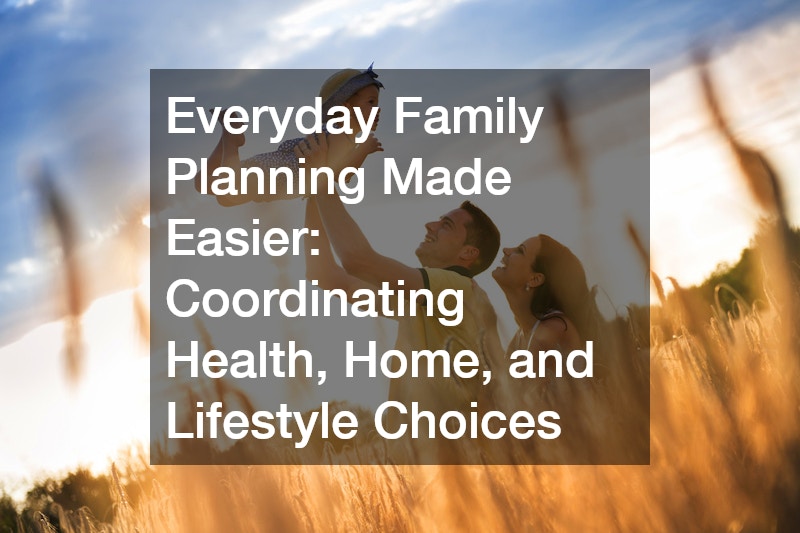 Everyday Family Planning Made Easier: Coordinating Health, Home, and Lifestyle Choices